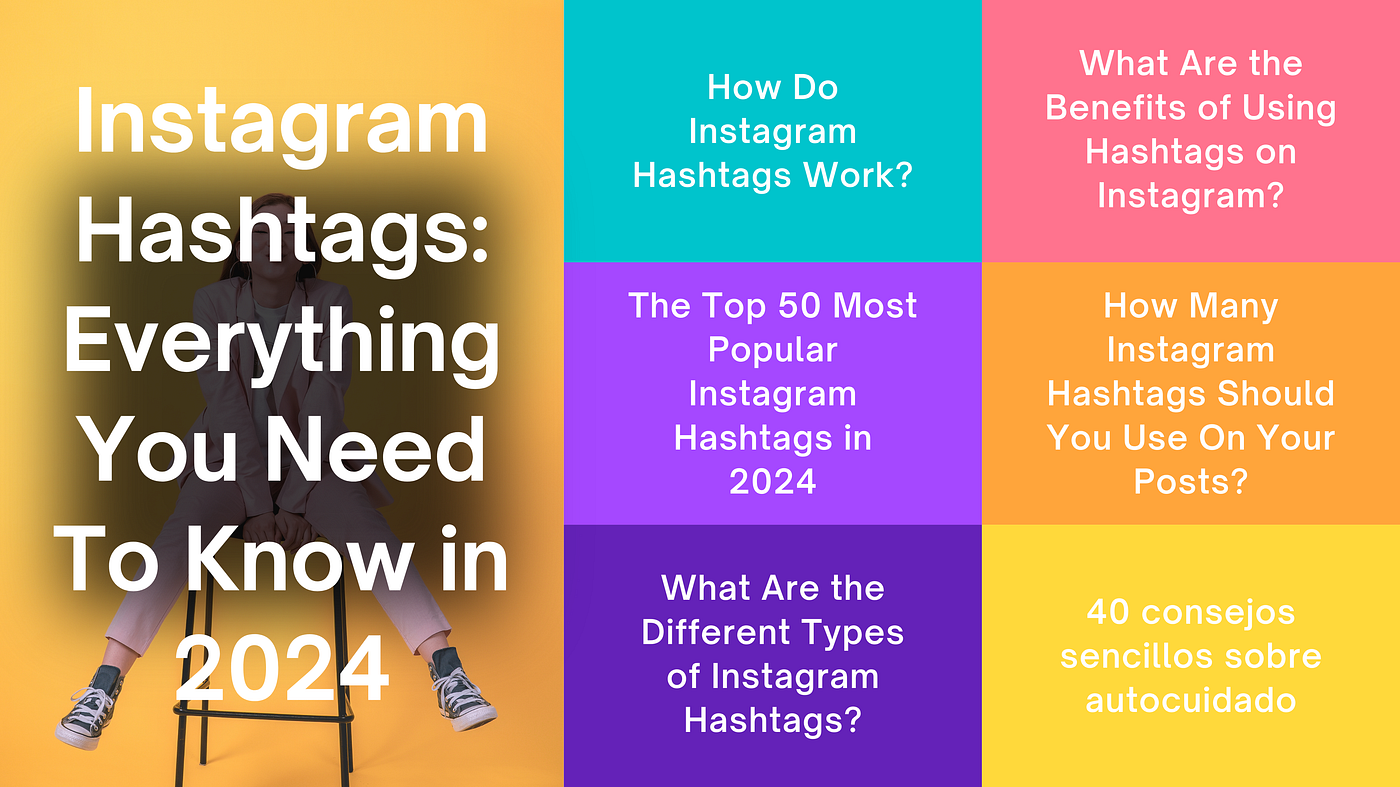 Instagram Hashtags: Everything You Need To Know in 2024

How Do Instagram Hashtags Work?

What Are the Benefits of Using Hashtags on Instagram?

The Top 50 Most Popular Instagram Hashtags in 2024

How Many Instagram Hashtags Should You Use On Your Posts?

What Are the Different Types of Instagram Hashtags?

40 consejos sencillos sobre autocuidado